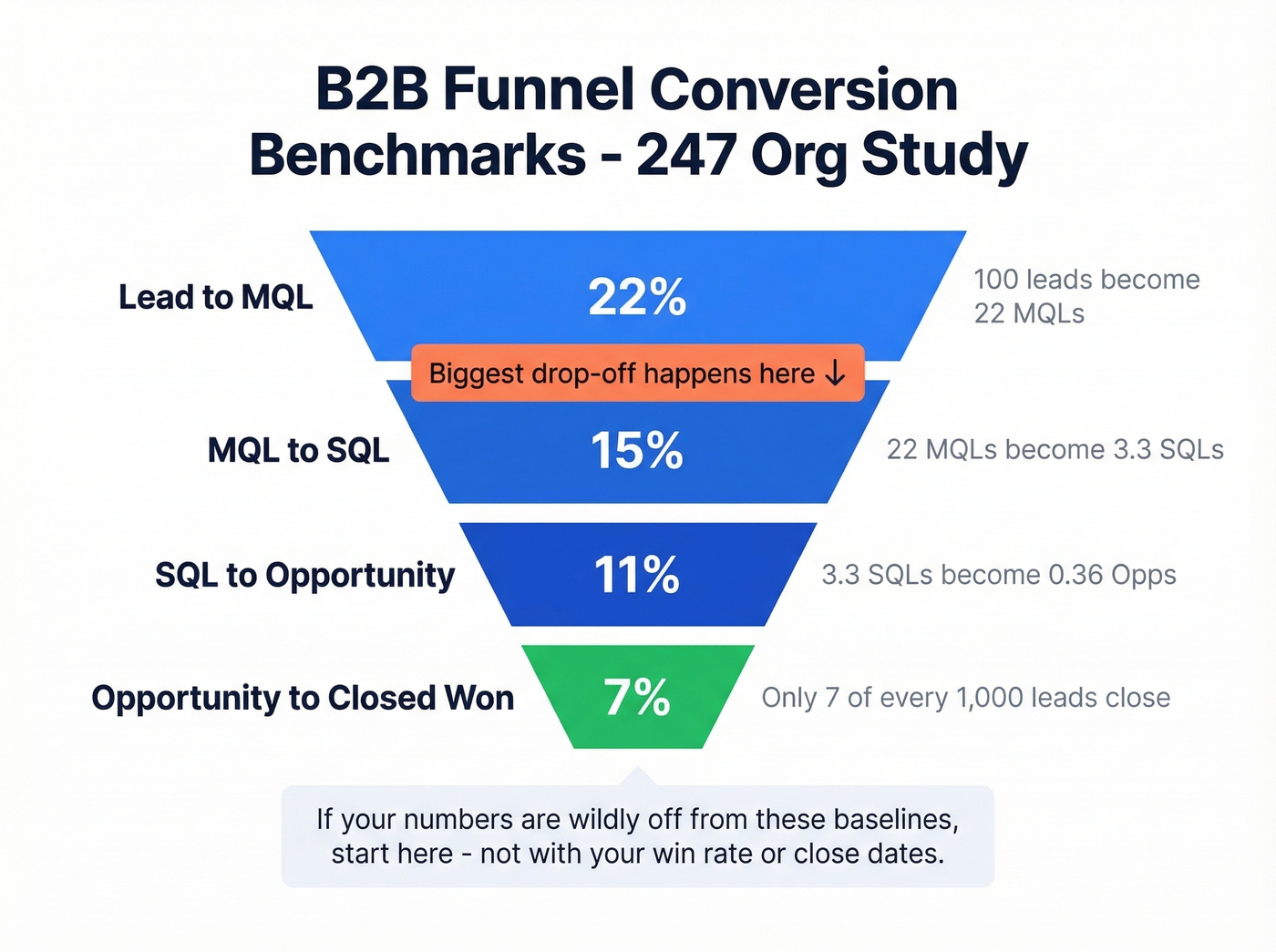 B2B Funnel Conversion Benchmarks - 247 Org Study

Lead to MQL
22%
100 leads become 22 MQLs

Biggest drop-off happens here ↓

MQL to SQL
15%
22 MQLs become 3.3 SQLs

SQL to Opportunity
11%
3.3 SQLs become 0.36 Opps

Opportunity to Closed Won
7%
Only 7 of every 1,000 leads close

If your numbers are wildly off from these baselines, start here - not with your win rate or close dates.